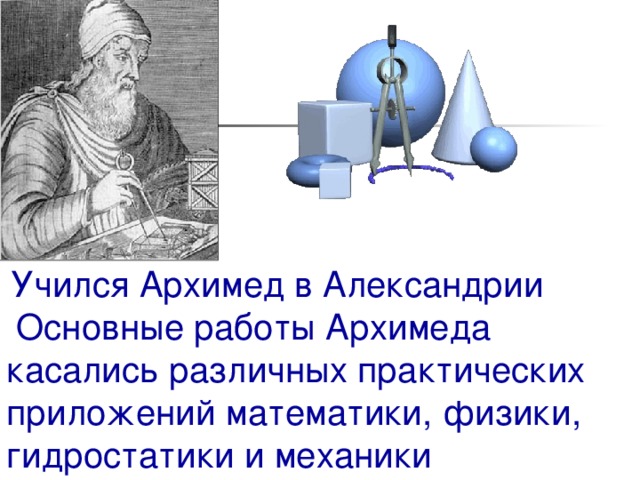 Учился Архимед в Александрии

Основные работы Архимеда касались различных практических приложений математики, физики, гидростатики и механики